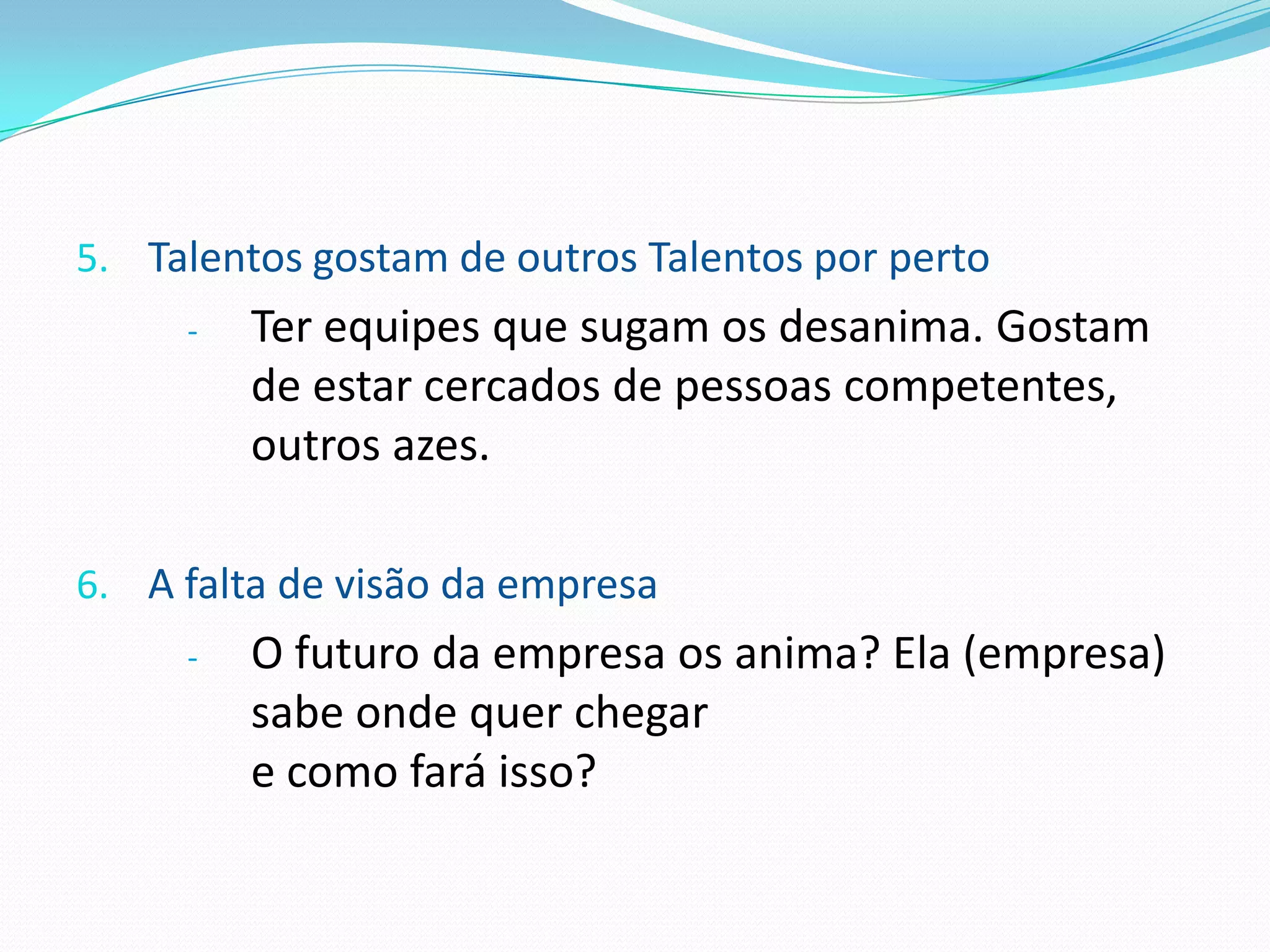 5. Talentos gostam de outros Talentos por perto

- Ter equipes que sugam os desanima. Gostam de estar cercados de pessoas competentes, outros azes.

6. A falta de visão da empresa

- O futuro da empresa os anima? Ela (empresa) sabe onde quer chegar
e como fará isso?